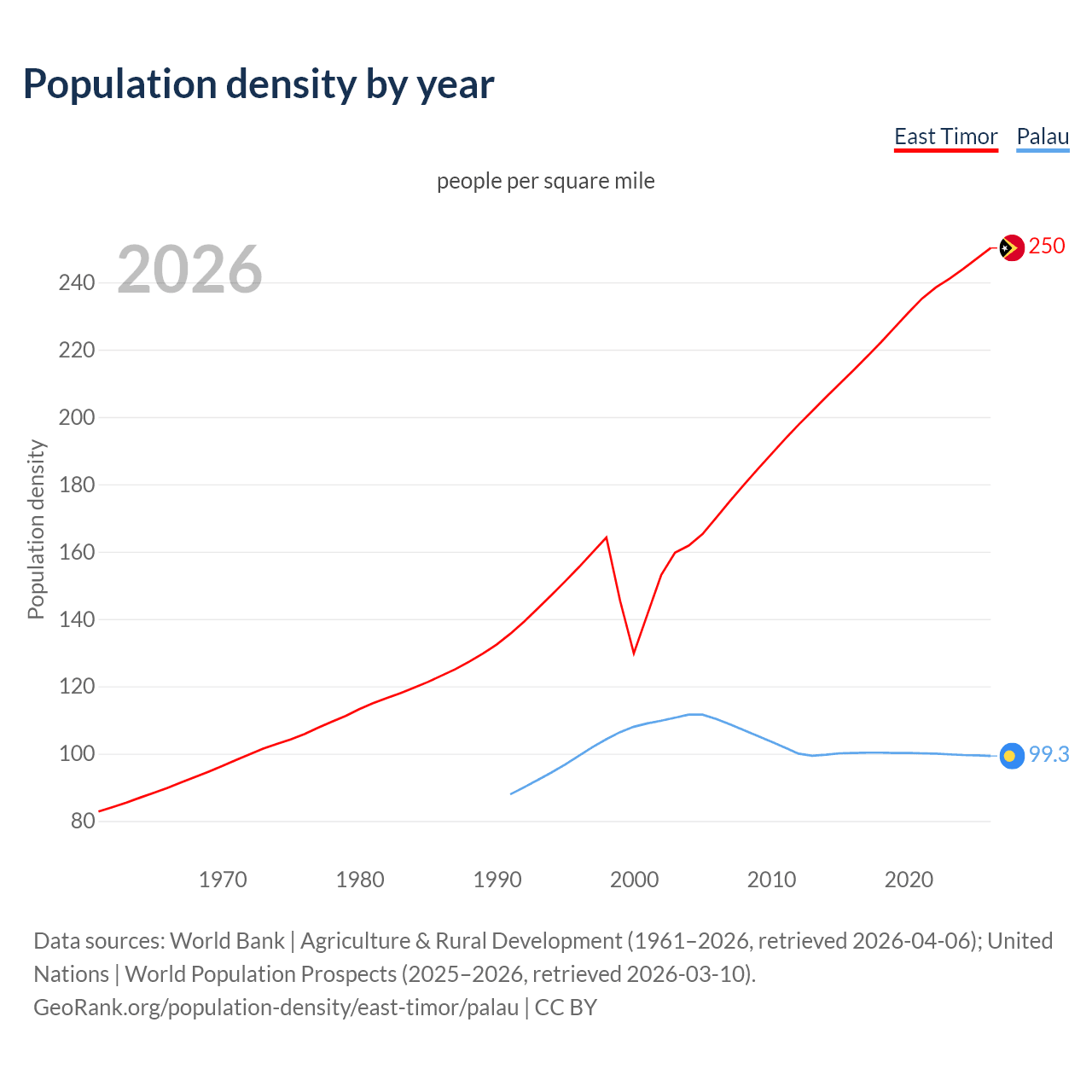 Population density by year

East Timor Palau

people per square mile

2026

Population density

240
220
200
180
160
140
120
100
80

250

99.3

1970 1980 1990 2000 2010 2020

Data sources: World Bank | Agriculture & Rural Development (1961–2026, retrieved 2026-04-06); United Nations | World Population Prospects (2025–2026, retrieved 2026-03-10).
GeoRank.org/population-density/east-timor/palau | CC BY